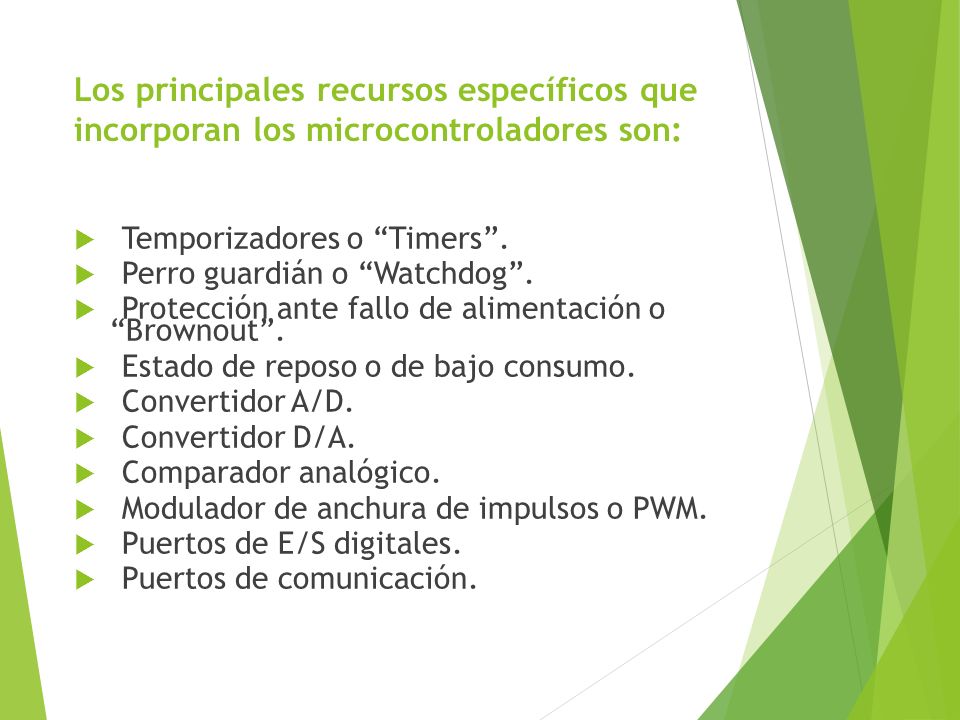 Los principales recursos específicos que incorporan los microcontroladores son:

Temporizadores o “Timers”.
Perro guardián o “Watchdog”.
Protección ante fallo de alimentación o “Brownout”.
Estado de reposo o de bajo consumo.
Convertidor A/D.
Convertidor D/A.
Comparador analógico.
Modulador de anchura de impulsos o PWM.
Puertos de E/S digitales.
Puertos de comunicación.